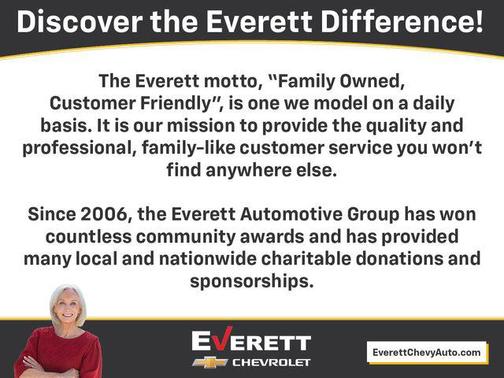 Discover the Everett Difference!

The Everett motto, "Family Owned, Customer Friendly", is one we model on a daily basis. It is our mission to provide the quality and professional, family-like customer service you won't find anywhere else.

Since 2006, the Everett Automotive Group has won countless community awards and has provided many local and nationwide charitable donations and sponsorships.

EVERETT
CHEVROLET

EverettChevyAuto.com